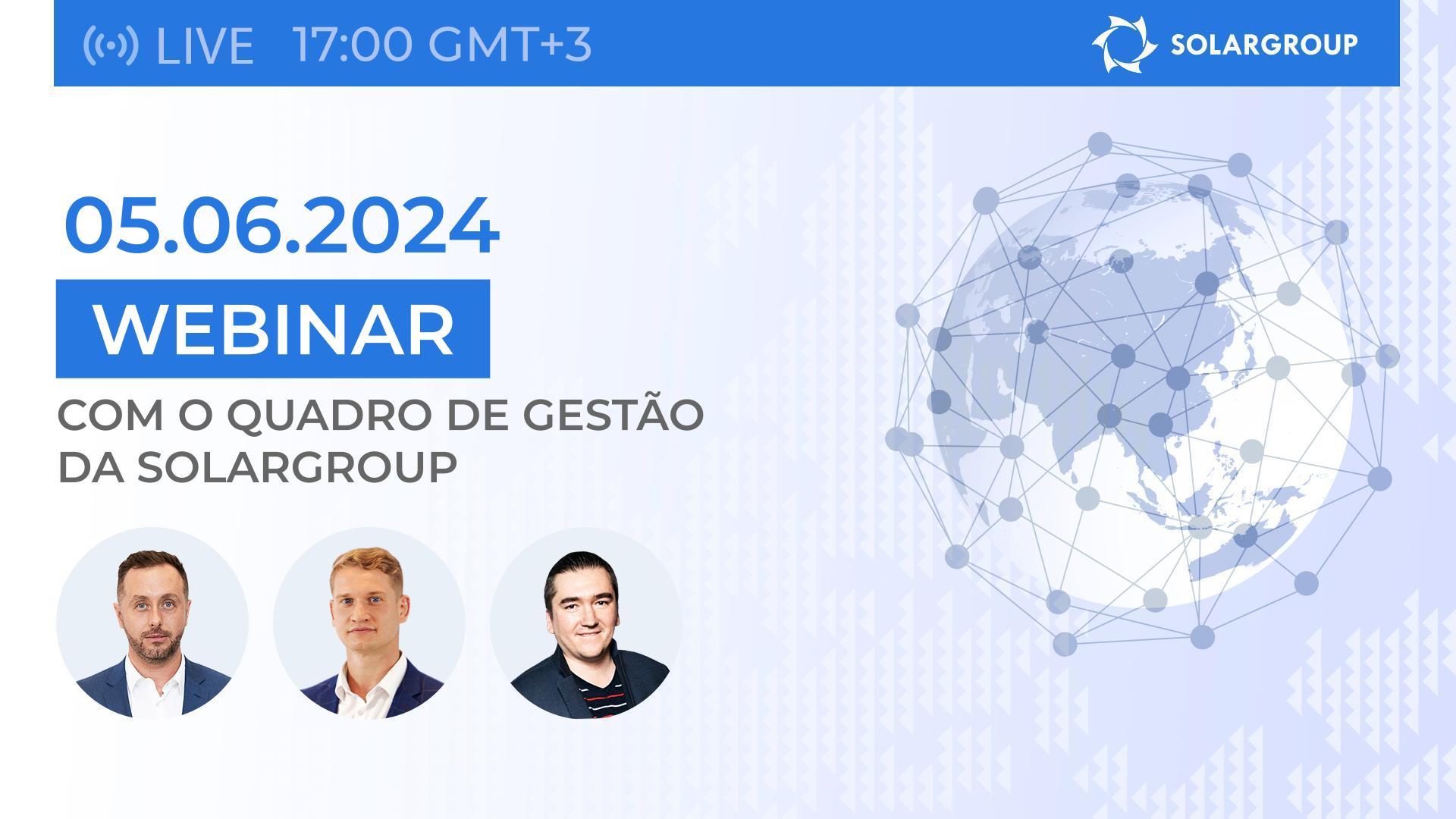 LIVE 17:00 GMT+3

SOLARGROUP

05.06.2024

WEBINAR

COM O QUADRO DE GESTÃO DA SOLARGROUP